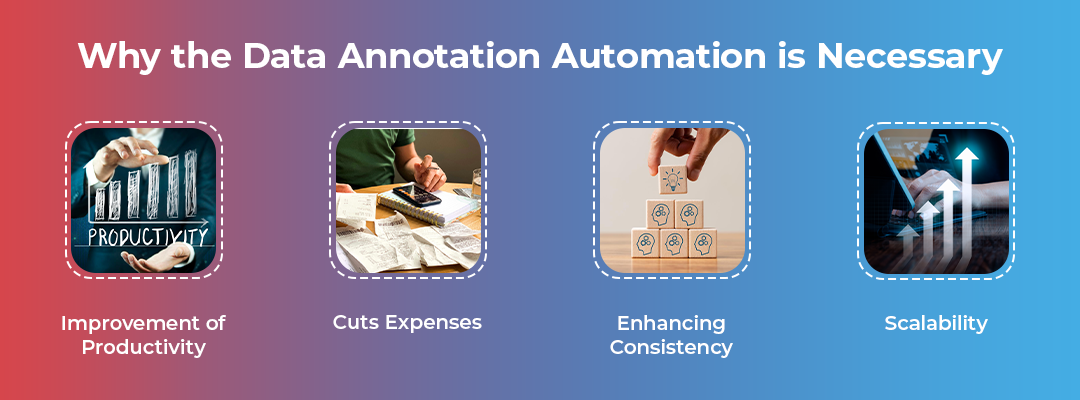 Why the Data Annotation Automation is Necessary

PRODUCTIVITY

Improvement of Productivity

Cuts Expenses

Enhancing Consistency

Scalability